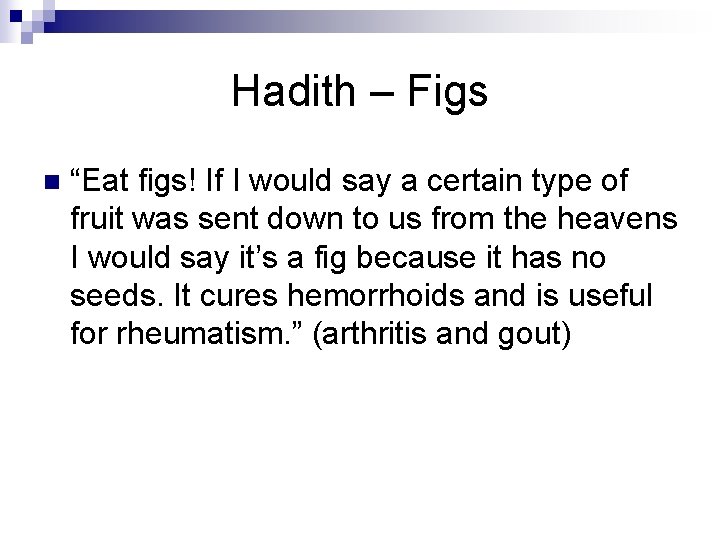 Hadith – Figs

“Eat figs! If I would say a certain type of fruit was sent down to us from the heavens I would say it’s a fig because it has no seeds. It cures hemorrhoids and is useful for rheumatism.” (arthritis and gout)